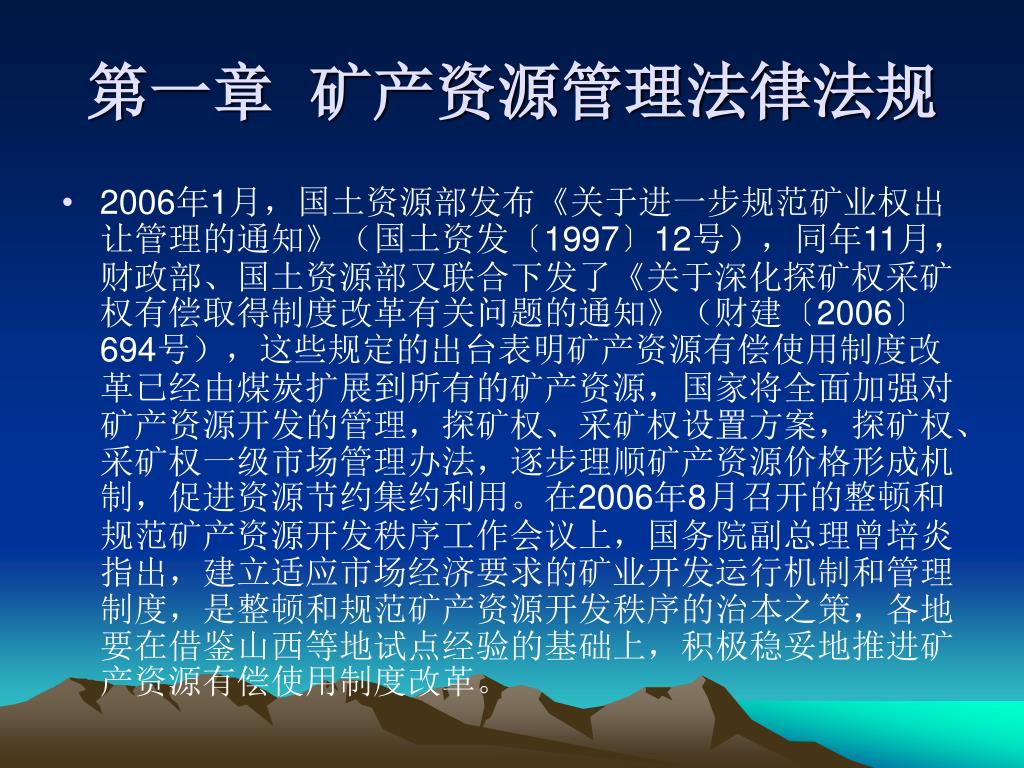 第一章 矿产资源管理法律法规

• 2006年1月，国土资源部发布《关于进一步规范矿业权出让管理的通知》（国土资发〔1997〕12号），同年11月，财政部、国土资源部又联合下发了《关于深化探矿权采矿权有偿取得制度改革有关问题的通知》（财建〔2006〕694号），这些规定的出台表明矿产资源有偿使用制度改革已经由煤炭扩展到所有的矿产资源，国家将全面加强对矿产资源开发的管理，探矿权、采矿权设置方案，探矿权、采矿权一级市场管理办法，逐步理顺矿产资源价格形成机制，促进资源节约集约利用。在2006年8月召开的整顿和规范矿产资源开发秩序工作会议上，国务院副总理曾培炎指出，建立适应市场经济要求的矿业开发运行机制和管理制度，是整顿和规范矿产资源开发秩序的治本之策，各地要在借鉴山西等地试点经验的基础上，积极稳妥地推进矿产资源有偿使用制度改革。